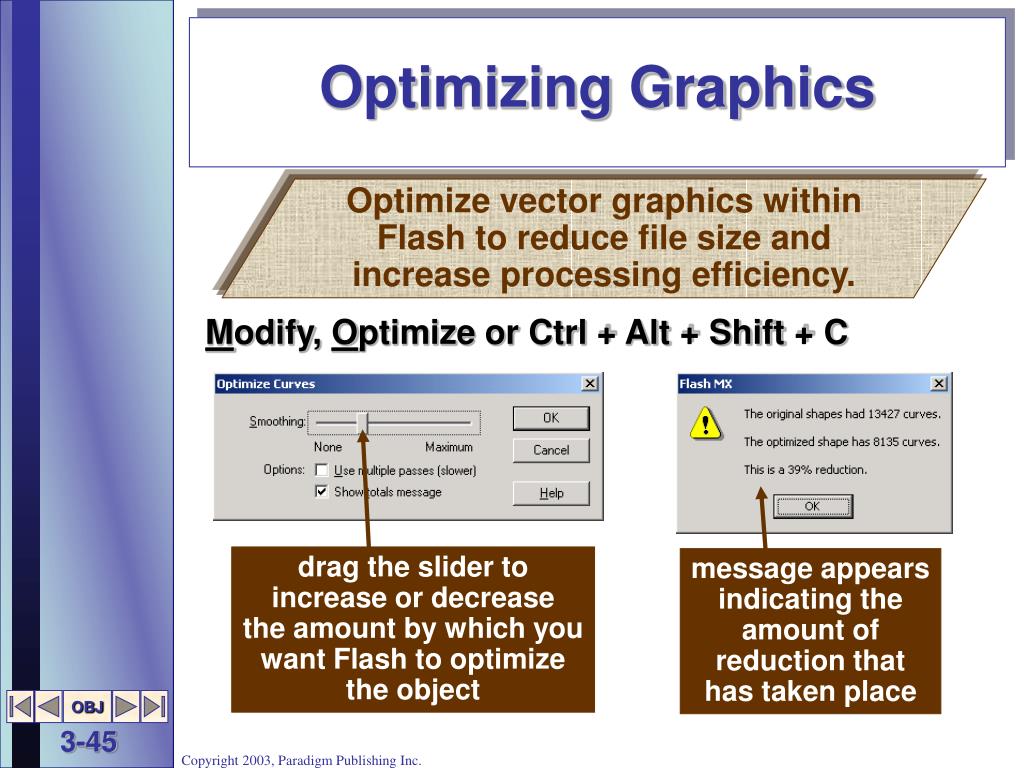 Optimizing Graphics

Optimize vector graphics within Flash to reduce file size and increase processing efficiency.

Modify, Optimize or Ctrl + Alt + Shift + C

Optimize Curves

Smoothing:

None Maximum

Options: Use multiple passes (slower)

Show totals message

OK

Cancel

Help

Flash MX

The original shapes had 13427 curves.

The optimized shape has 8135 curves.

This is a 39% reduction.

OK

drag the slider to increase or decrease the amount by which you want Flash to optimize the object

message appears indicating the amount of reduction that has taken place

OBJ

3-45

Copyright 2003, Paradigm Publishing Inc.